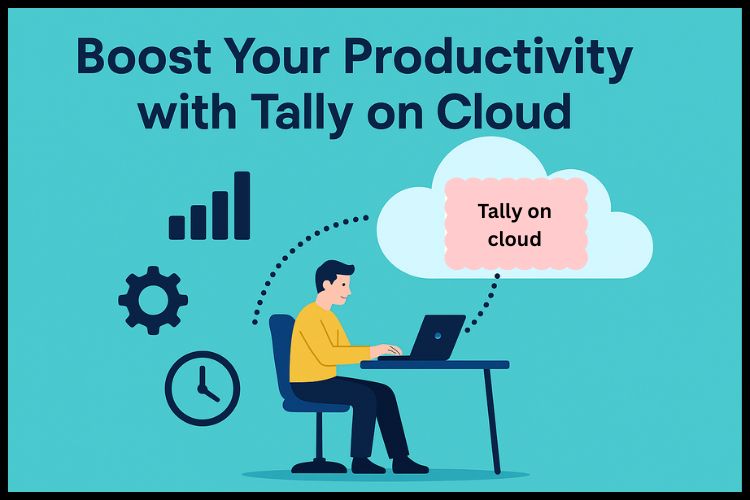 Boost Your Productivity with Tally on Cloud

Tally on cloud